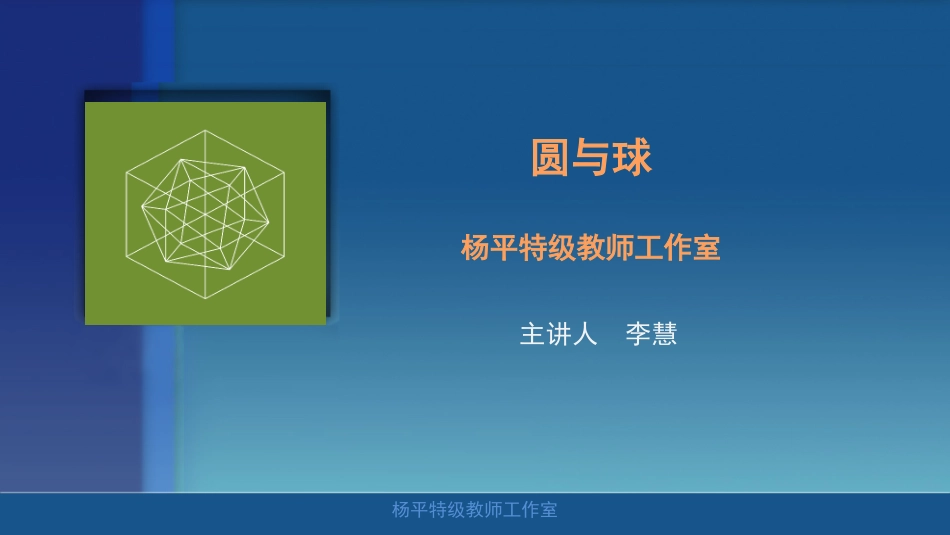 圆与球

杨平特级教师工作室

主讲人　李慧

杨平特级教师工作室